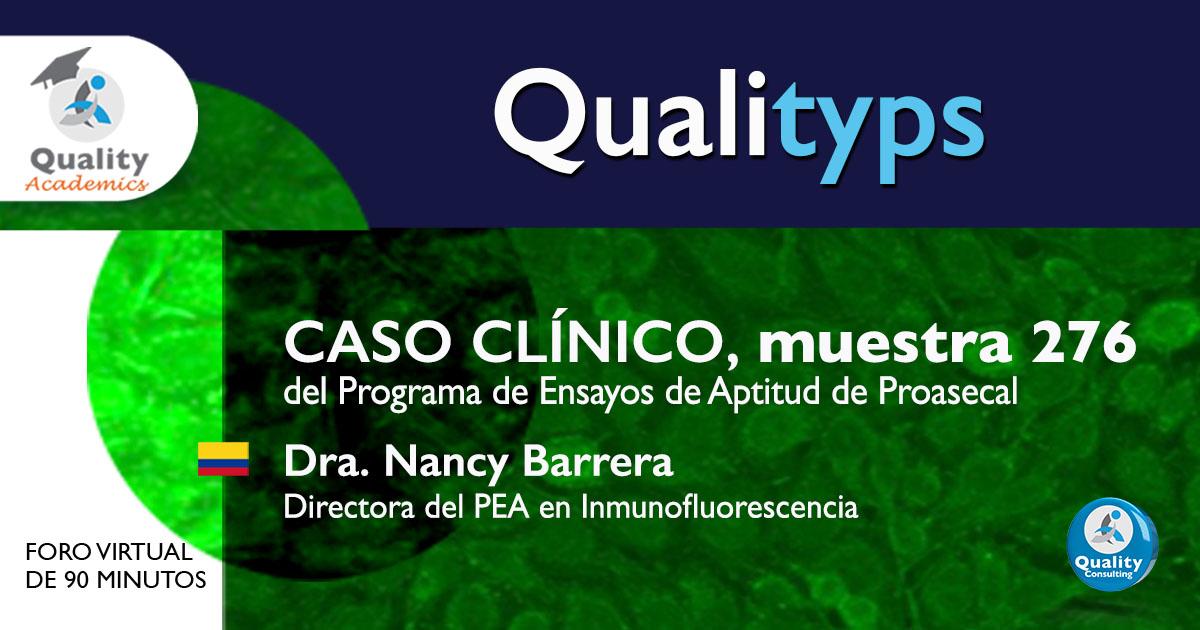 Quality Academics

Qualityps

CASO CLÍNICO, muestra 276
del Programa de Ensayos de Aptitud de Proasecal

Dra. Nancy Barrera
Directora del PEA en Inmunofluorescencia

FORO VIRTUAL DE 90 MINUTOS

Quality Consulting